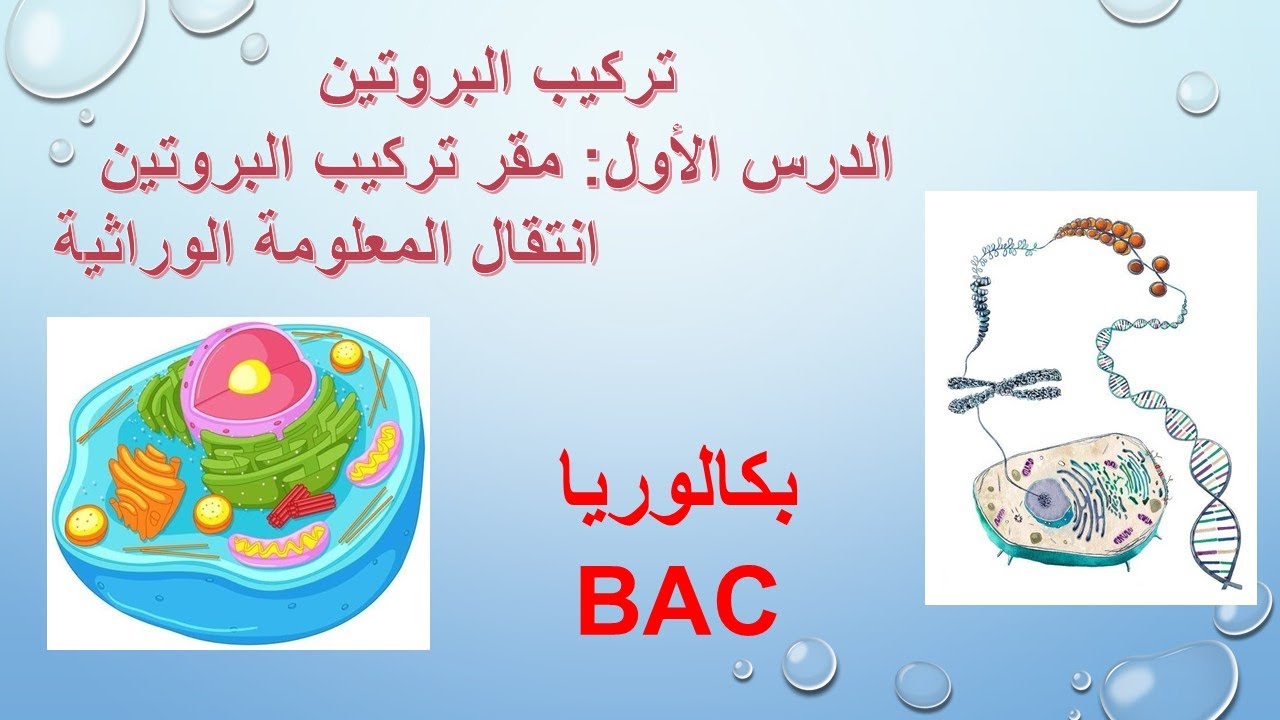 تركيب البروتين
الدرس الأول: مقر تركيب البروتين
انتقال المعلومة الوراثية

بكالوريا
BAC